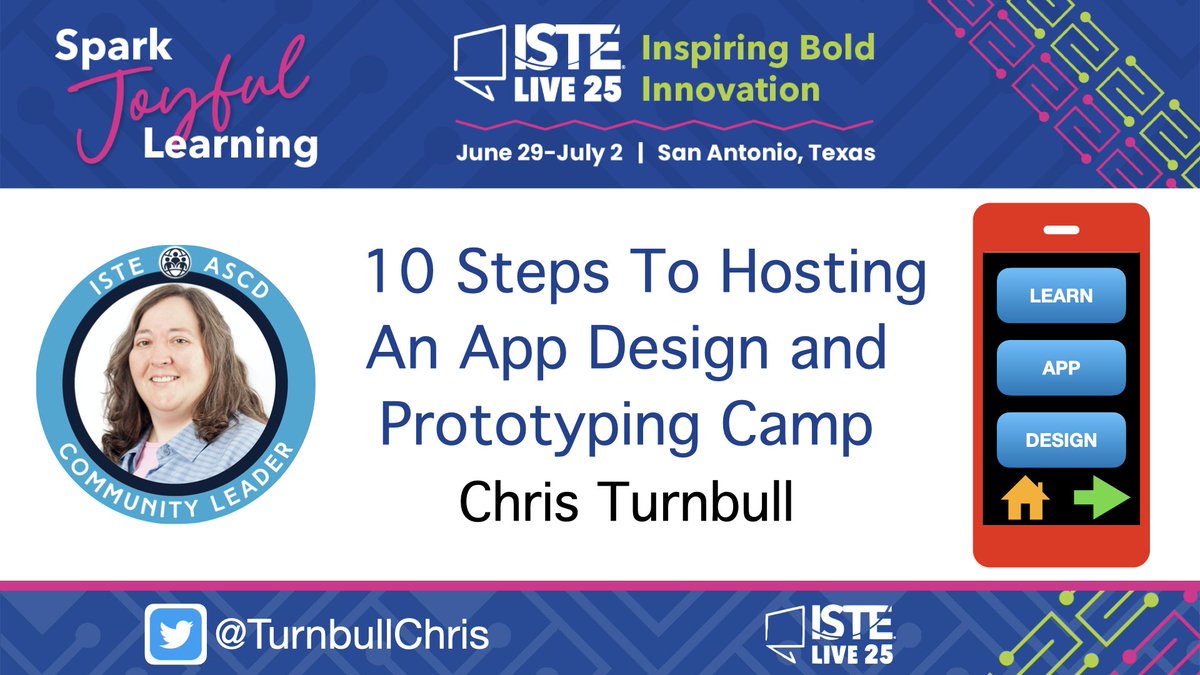 Spark Joyful Learning

ISTE LIVE 25

Inspiring Bold Innovation

June 29-July 2 | San Antonio, Texas

ISTE ASCD COMMUNITY LEADER

10 Steps To Hosting An App Design and Prototyping Camp

Chris Turnbull

LEARN

APP

DESIGN

@TurnbullChris

ISTE LIVE 25